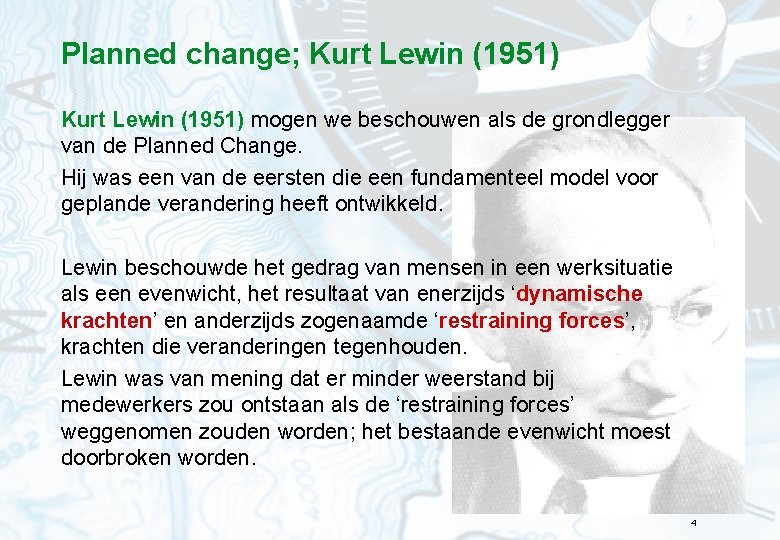 Planned change; Kurt Lewin (1951)

Kurt Lewin (1951) mogen we beschouwen als de grondlegger van de Planned Change.

Hij was een van de eersten die een fundamenteel model voor geplande verandering heeft ontwikkeld.

Lewin beschouwde het gedrag van mensen in een werksituatie als een evenwicht, het resultaat van enerzijds ‘dynamische krachten’ en anderzijds zogenaamde ‘restraining forces’, krachten die veranderingen tegenhouden.

Lewin was van mening dat er minder weerstand bij medewerkers zou ontstaan als de ‘restraining forces’ weggenomen zouden worden; het bestaande evenwicht moest doorbroken worden.

4